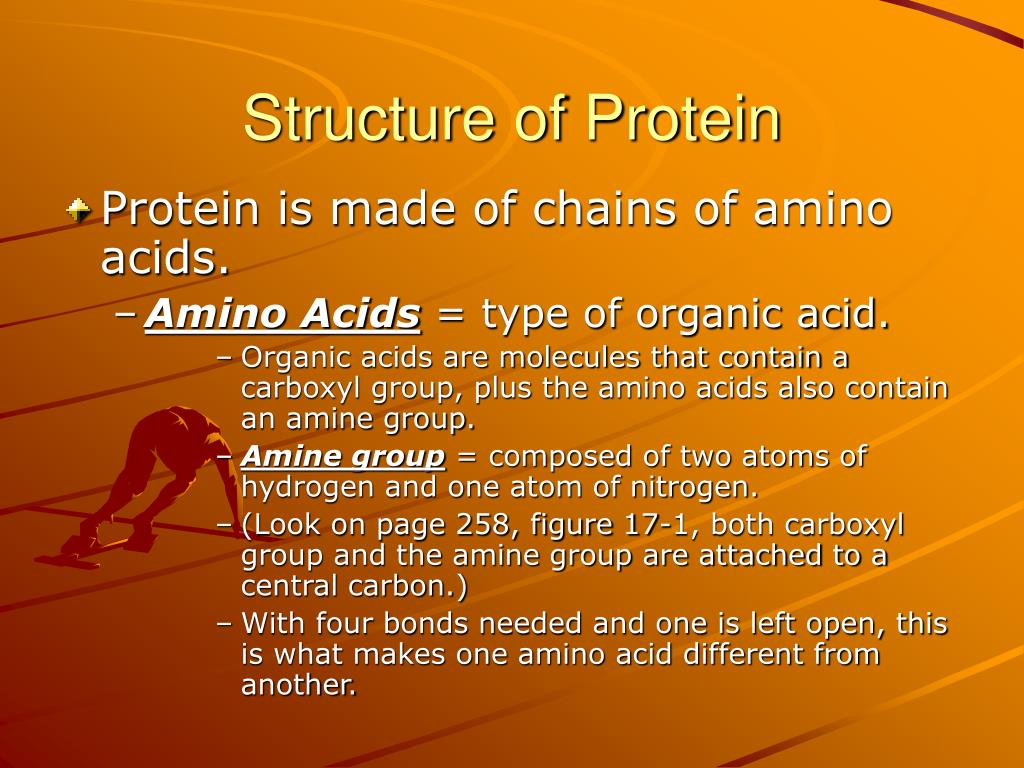 Structure of Protein

Protein is made of chains of amino acids.

– Amino Acids = type of organic acid.

– Organic acids are molecules that contain a carboxyl group, plus the amino acids also contain an amine group.

– Amine group = composed of two atoms of hydrogen and one atom of nitrogen.

– (Look on page 258, figure 17-1, both carboxyl group and the amine group are attached to a central carbon.)

– With four bonds needed and one is left open, this is what makes one amino acid different from another.